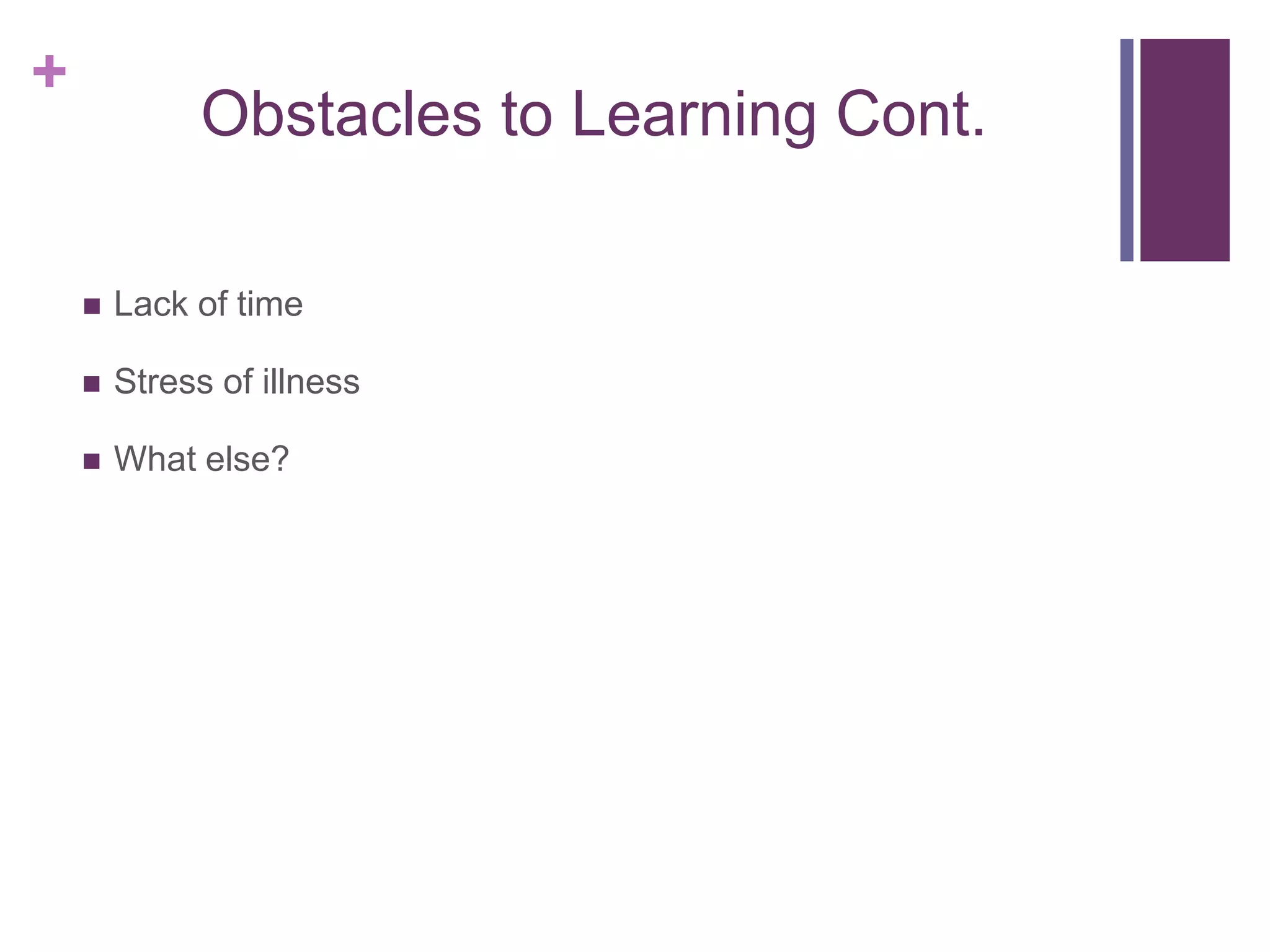 +
Obstacles to Learning Cont.

- Lack of time
- Stress of illness
- What else?